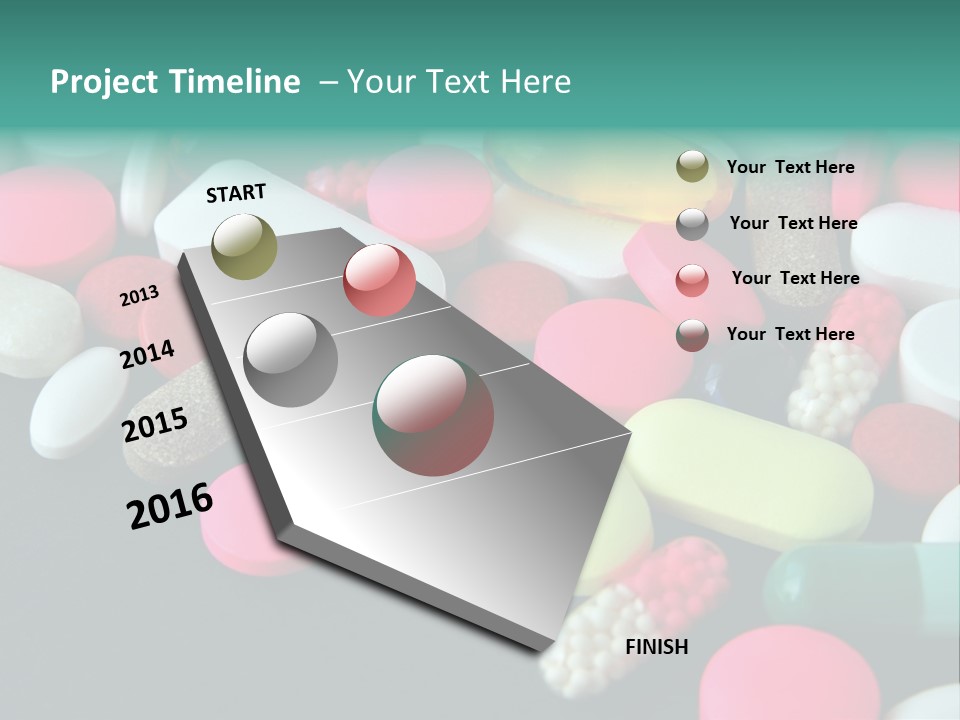 Project Timeline – Your Text Here

START

2013

2014

2015

2016

FINISH

Your Text Here

Your Text Here

Your Text Here

Your Text Here